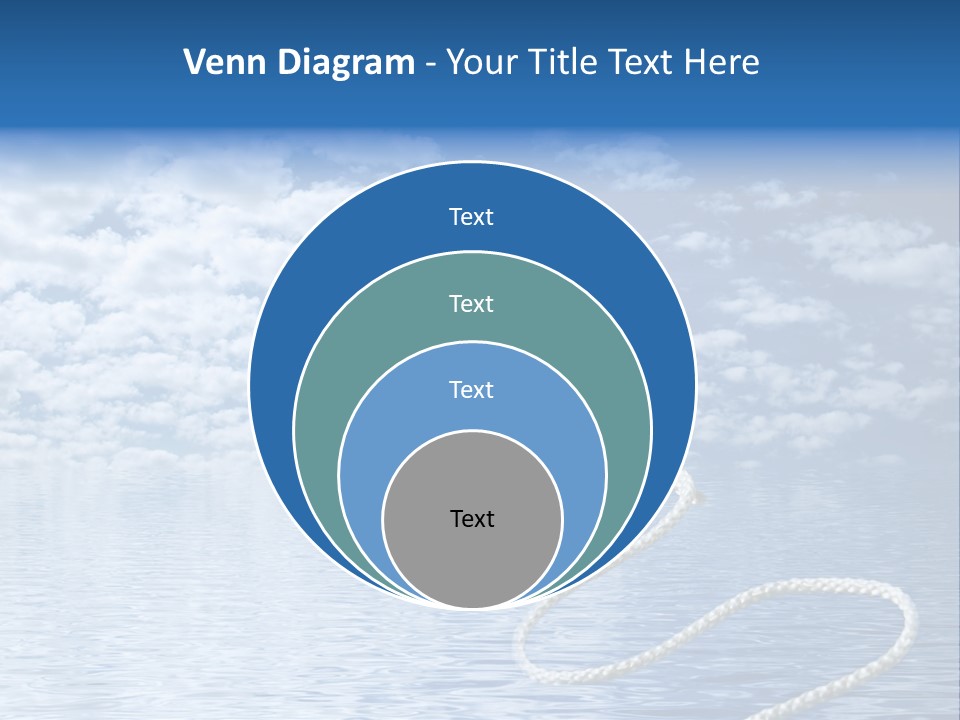 Venn Diagram - Your Title Text Here

Text

Text

Text

Text